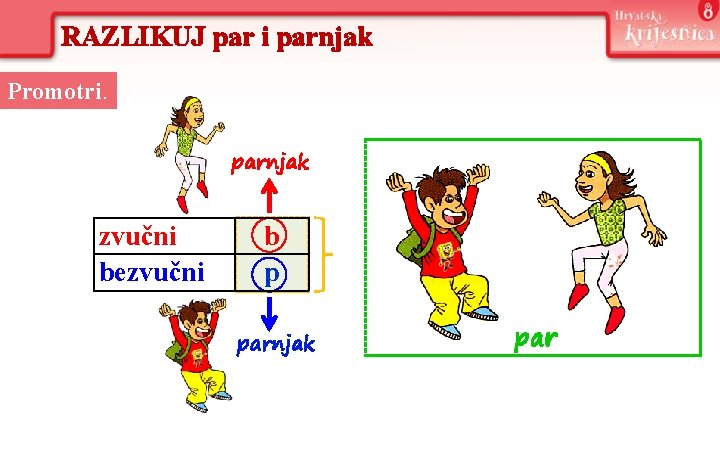 RAZLIKUJ par i parnjak

Hrvatska krijesnica 8

Promotri.

parnjak

| zvučni | b |
|---|---|
| bezvučni | p |

parnjak

par